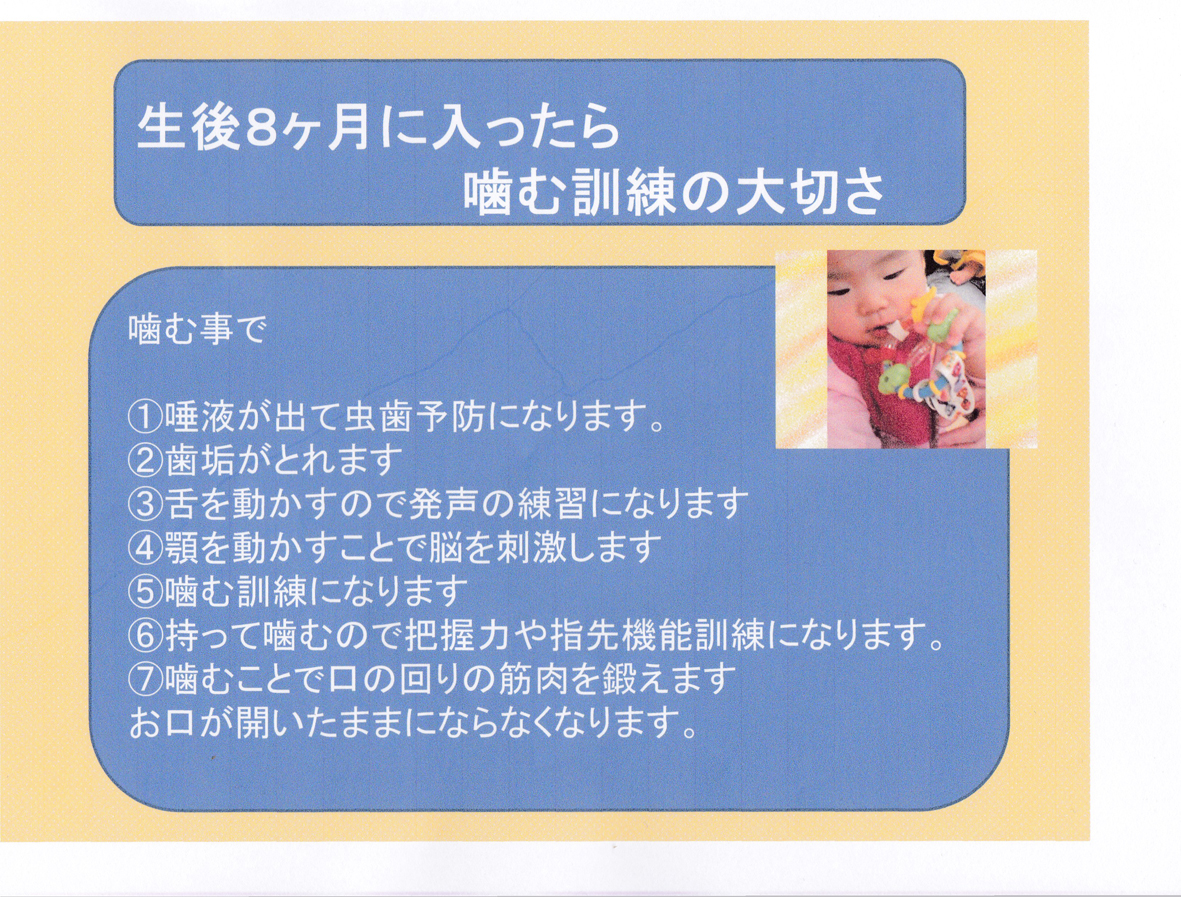 生後8ヶ月に入ったら
噛む訓練の大切さ

噛む事で

①唾液が出て虫歯予防になります。
②歯垢がとれます
③舌を動かすので発声の練習になります
④顎を動かすことで脳を刺激します
⑤噛む訓練になります
⑥持って噛むので把握力や指先機能訓練になります。
⑦噛むことで口の回りの筋肉を鍛えます
お口が開いたままにならなくなります。